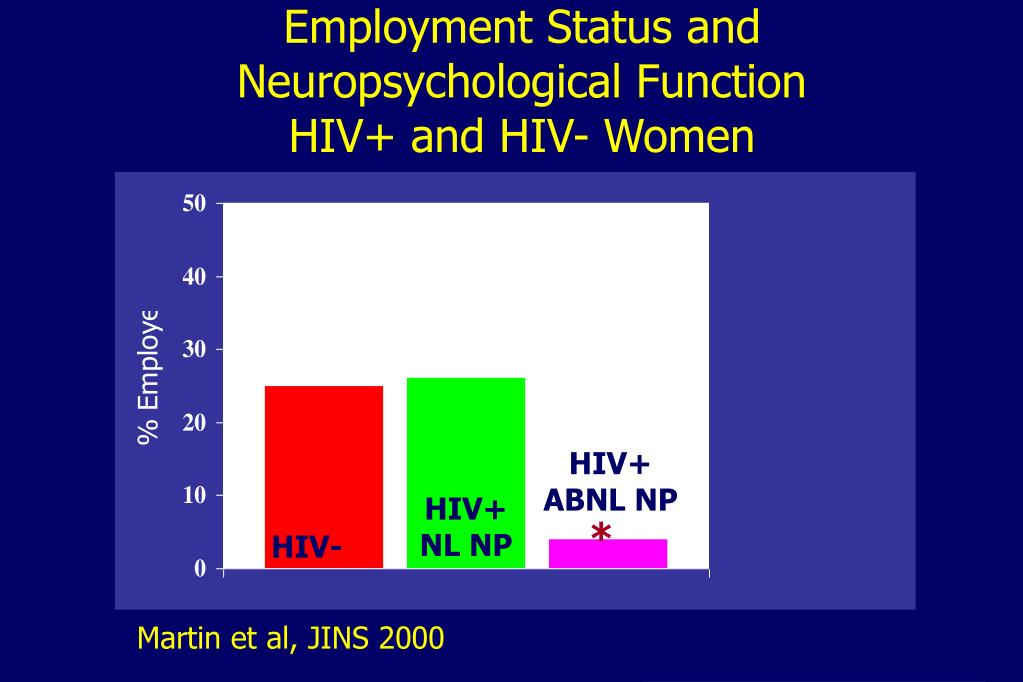 Employment Status and Neuropsychological Function HIV+ and HIV- Women

50
40
30
20
10
0

% Employe

HIV-

HIV+ NL NP

HIV+ ABNL NP

*

Martin et al, JINS 2000